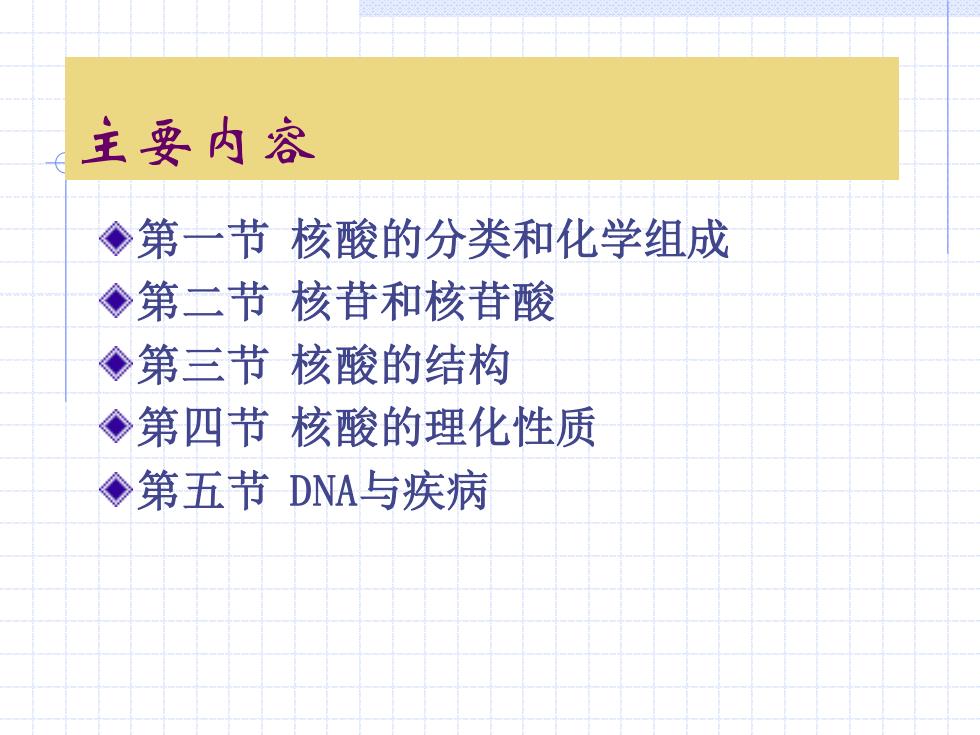 主要内容

第一节 核酸的分类和化学组成
第二节 核苷和核苷酸
第三节 核酸的结构
第四节 核酸的理化性质
第五节 DNA与疾病